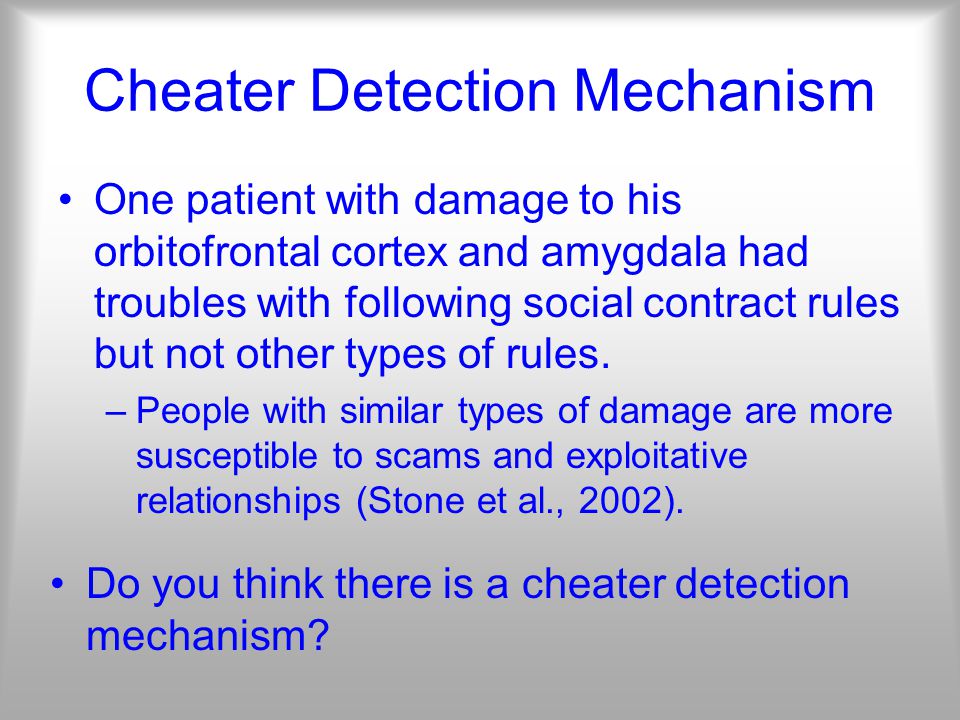 Cheater Detection Mechanism

• One patient with damage to his orbitofrontal cortex and amygdala had troubles with following social contract rules but not other types of rules.

– People with similar types of damage are more susceptible to scams and exploitative relationships (Stone et al., 2002).

• Do you think there is a cheater detection mechanism?